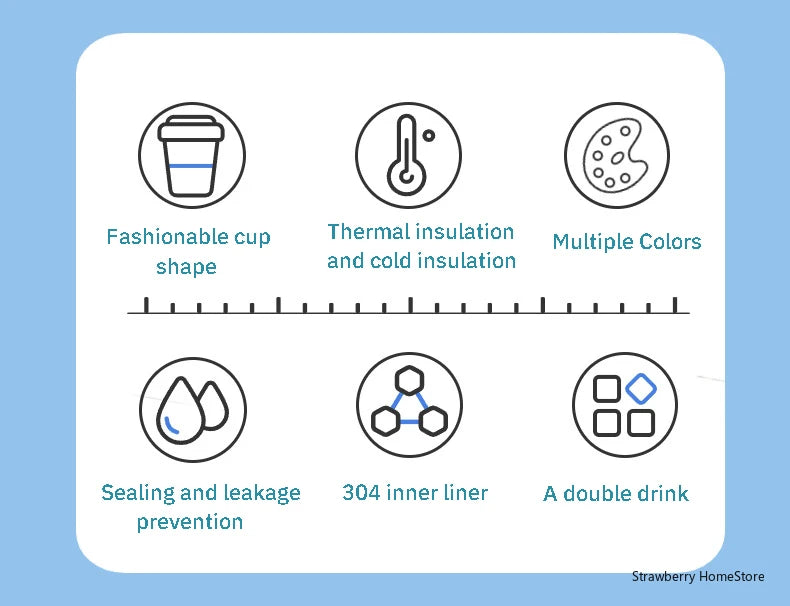 Fashionable cup shape

Thermal insulation and cold insulation

Multiple Colors

Sealing and leakage prevention

304 inner liner

A double drink

Strawberry HomeStore